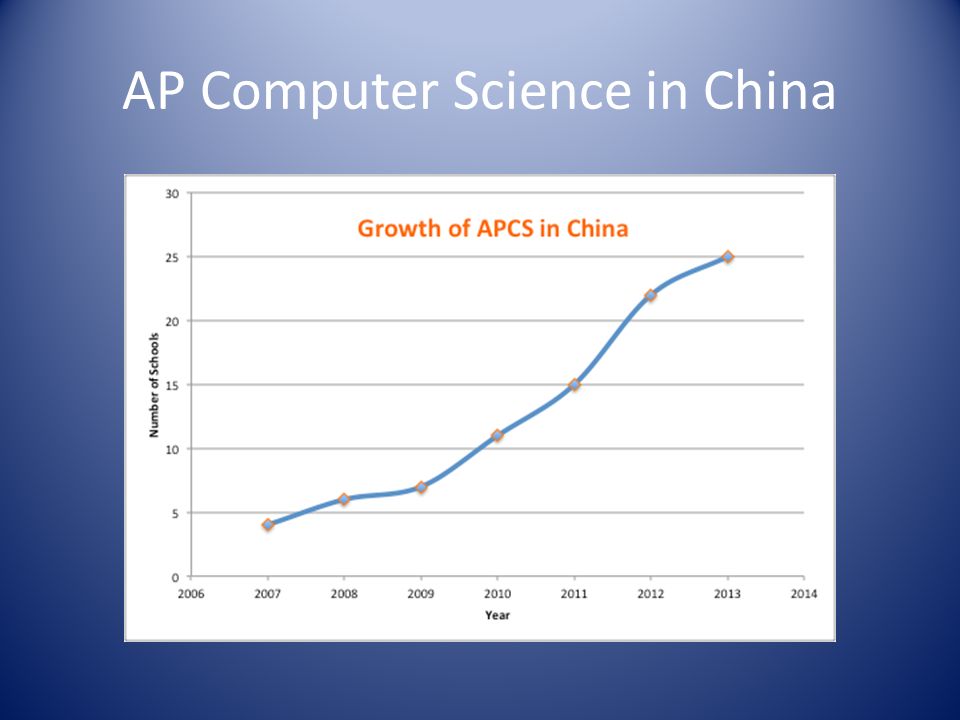 AP Computer Science in China

Growth of APCS in China

Number of Schools

30
25
20
15
10
5
0

2006 2007 2008 2009 2010 2011 2012 2013 2014

Year